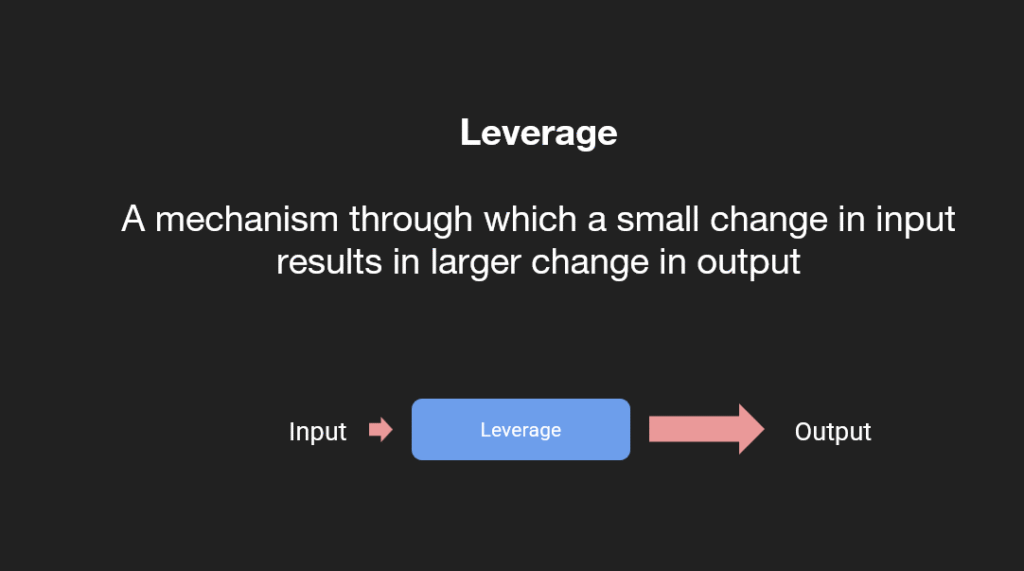 Leverage

A mechanism through which a small change in input results in larger change in output

Input

Leverage

Output